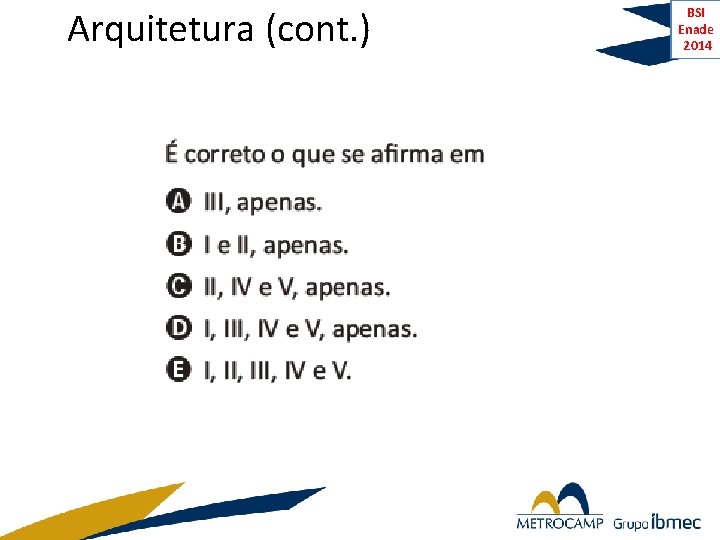 Arquitetura (cont.)

BSI
Enade
2014

É correto o que se afirma em

A III, apenas.
B I e II, apenas.
C II, IV e V, apenas.
D I, III, IV e V, apenas.
E I, II, III, IV e V.

METROCAMP Grupo ibmec